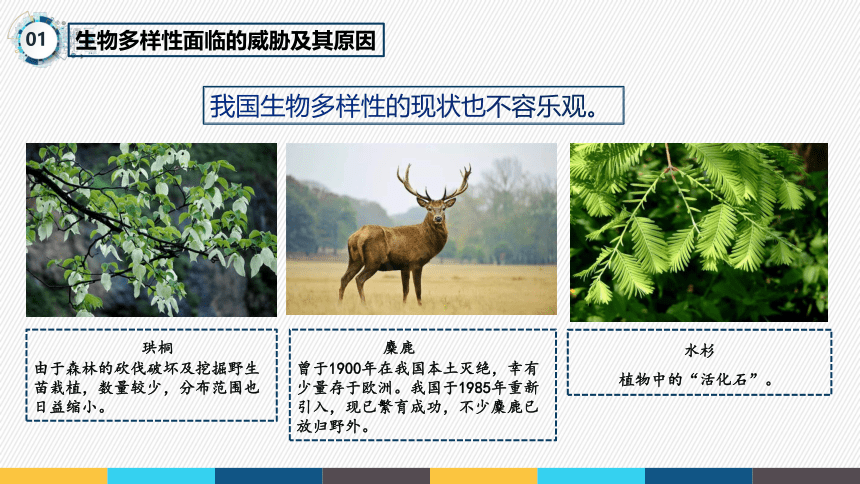 01

生物多样性面临的威胁及其原因

我国生物多样性的现状也不容乐观。

珙桐
由于森林的砍伐破坏及挖掘野生苗栽植，数量较少，分布范围也日益缩小。

麋鹿
曾于1900年在我国本土灭绝，幸有少量存于欧洲。我国于1985年重新引入，现已繁育成功，不少麋鹿已放归野外。

水杉
植物中的“活化石”。